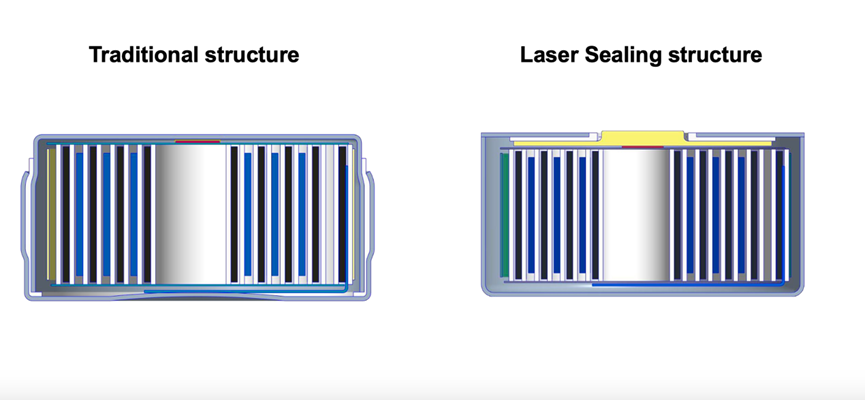 Traditional structure

Laser Sealing structure